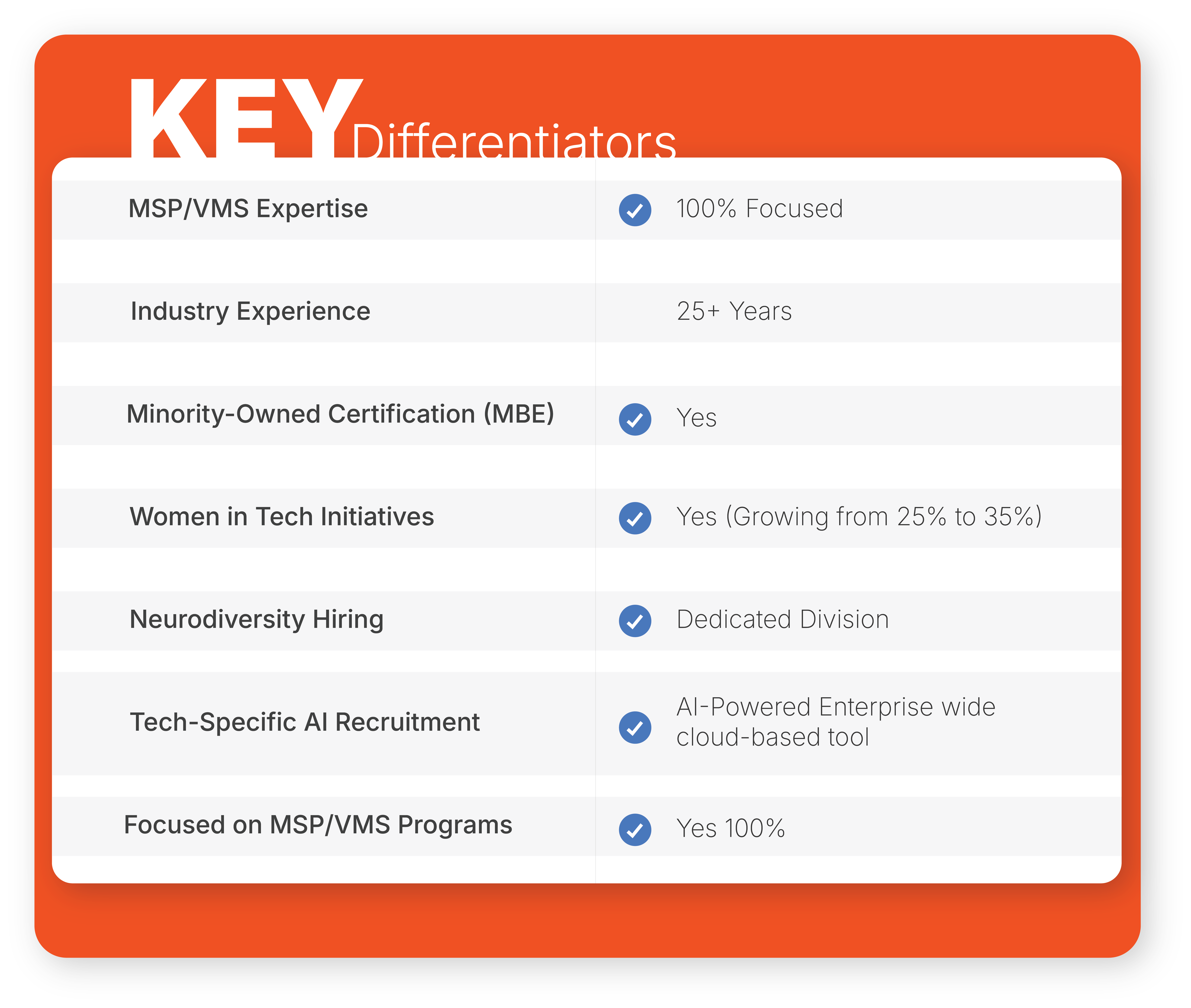 KEY Differentiators

| | |
|---|---|
| MSP/VMS Expertise | 100% Focused |
| Industry Experience | 25+ Years |
| Minority-Owned Certification (MBE) | Yes |
| Women in Tech Initiatives | Yes (Growing from 25% to 35%) |
| Neurodiversity Hiring | Dedicated Division |
| Tech-Specific AI Recruitment | AI-Powered Enterprise wide cloud-based tool |
| Focused on MSP/VMS Programs | Yes 100% |